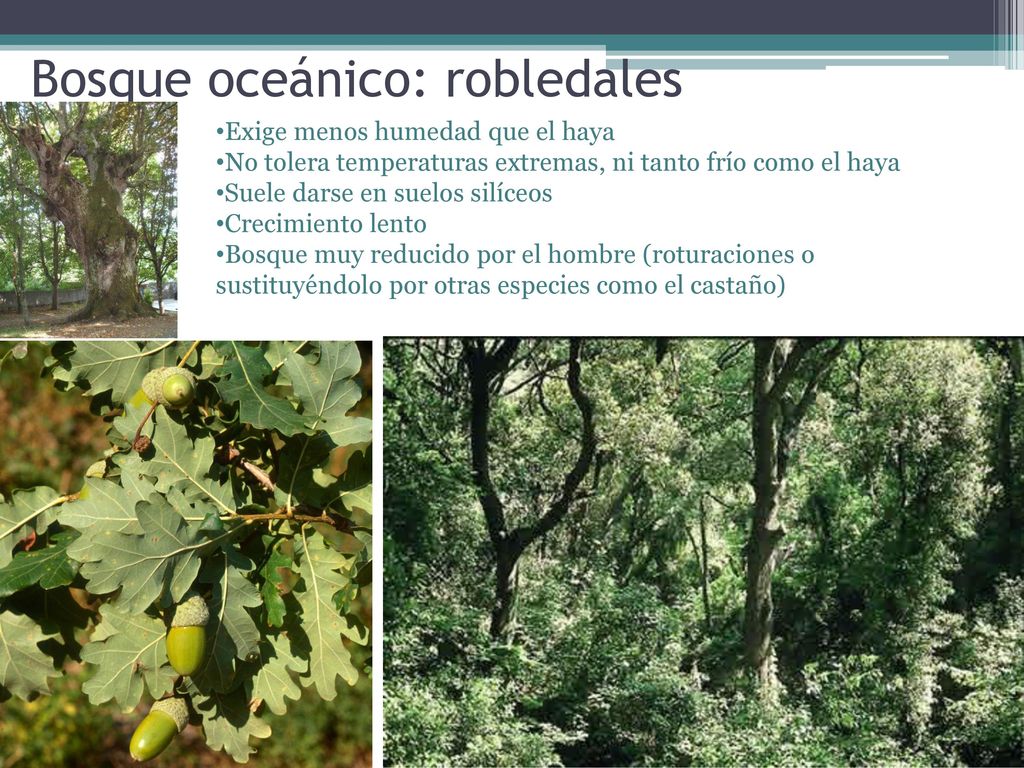 Bosque oceánico: robledales

•Exige menos humedad que el haya
•No tolera temperaturas extremas, ni tanto frío como el haya
•Suele darse en suelos silíceos
•Crecimiento lento
•Bosque muy reducido por el hombre (roturaciones o sustituyéndolo por otras especies como el castaño)